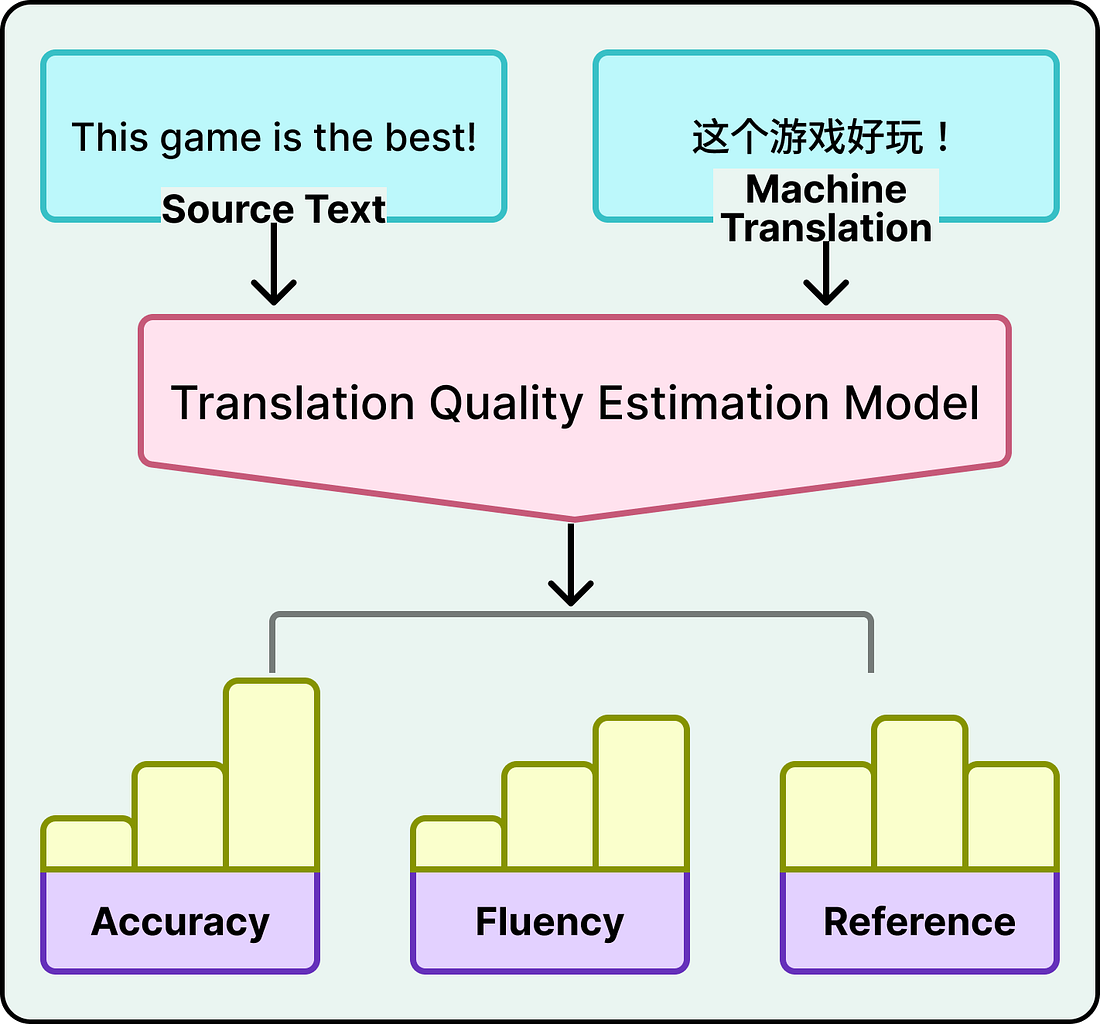 This game is the best!

Source Text

这个游戏好玩！

Machine Translation

Translation Quality Estimation Model

Accuracy

Fluency

Reference